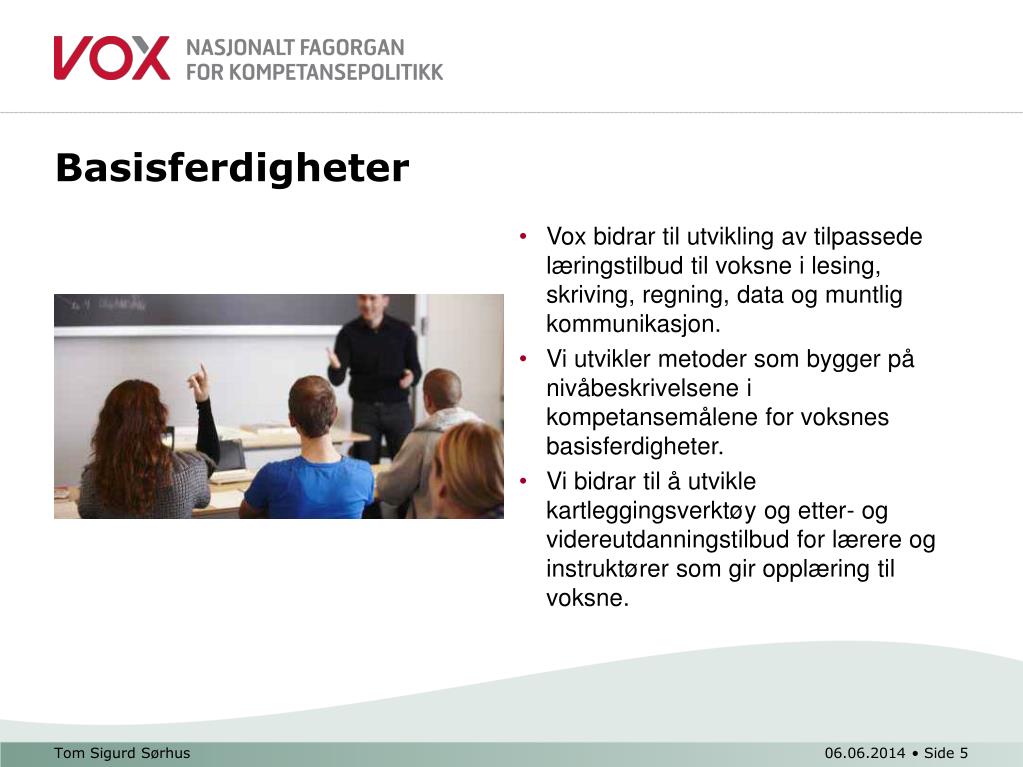 VOX NASJONALT FAGORGAN FOR KOMPETANSEPOLITIKK

Basisferdigheter

• Vox bidrar til utvikling av tilpassede læringstilbud til voksne i lesing, skriving, regning, data og muntlig kommunikasjon.
• Vi utvikler metoder som bygger på nivåbeskrivelsene i kompetansemålene for voksnes basisferdigheter.
• Vi bidrar til å utvikle kartleggingsverktøy og etter- og videreutdanningstilbud for lærere og instruktører som gir opplæring til voksne.

Tom Sigurd Sørhus

06.06.2014 • Side 5